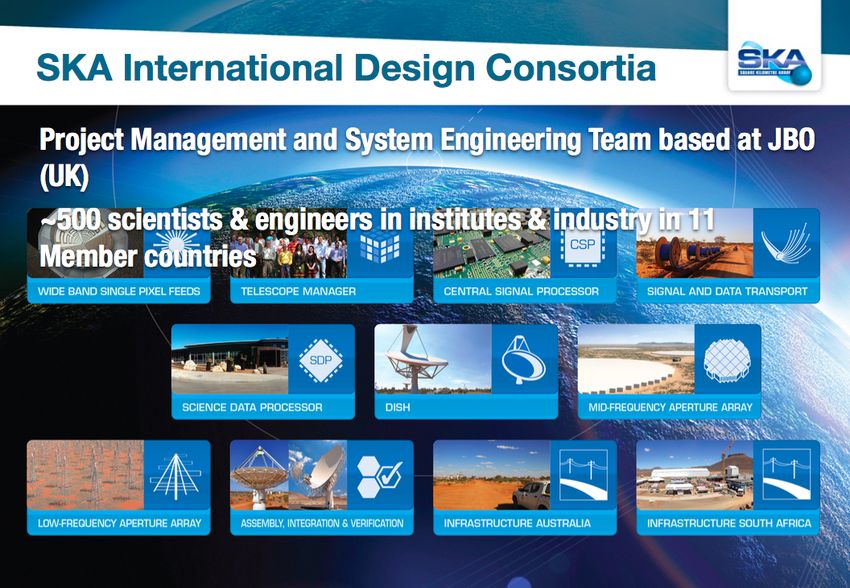 SKA International Design Consortia

SKA
SQUARE KILOMETRE ARRAY

Project Management and System Engineering Team based at JBO (UK)

~500 scientists & engineers in institutes & industry in 11 Member countries

WIDE BAND SINGLE PIXEL FEEDS

TELESCOPE MANAGER

CSP

CENTRAL SIGNAL PROCESSOR

SIGNAL AND DATA TRANSPORT

SDP

SCIENCE DATA PROCESSOR

DISH

MID-FREQUENCY APERTURE ARRAY

LOW-FREQUENCY APERTURE ARRAY

ASSEMBLY, INTEGRATION & VERIFICATION

INFRASTRUCTURE AUSTRALIA

INFRASTRUCTURE SOUTH AFRICA